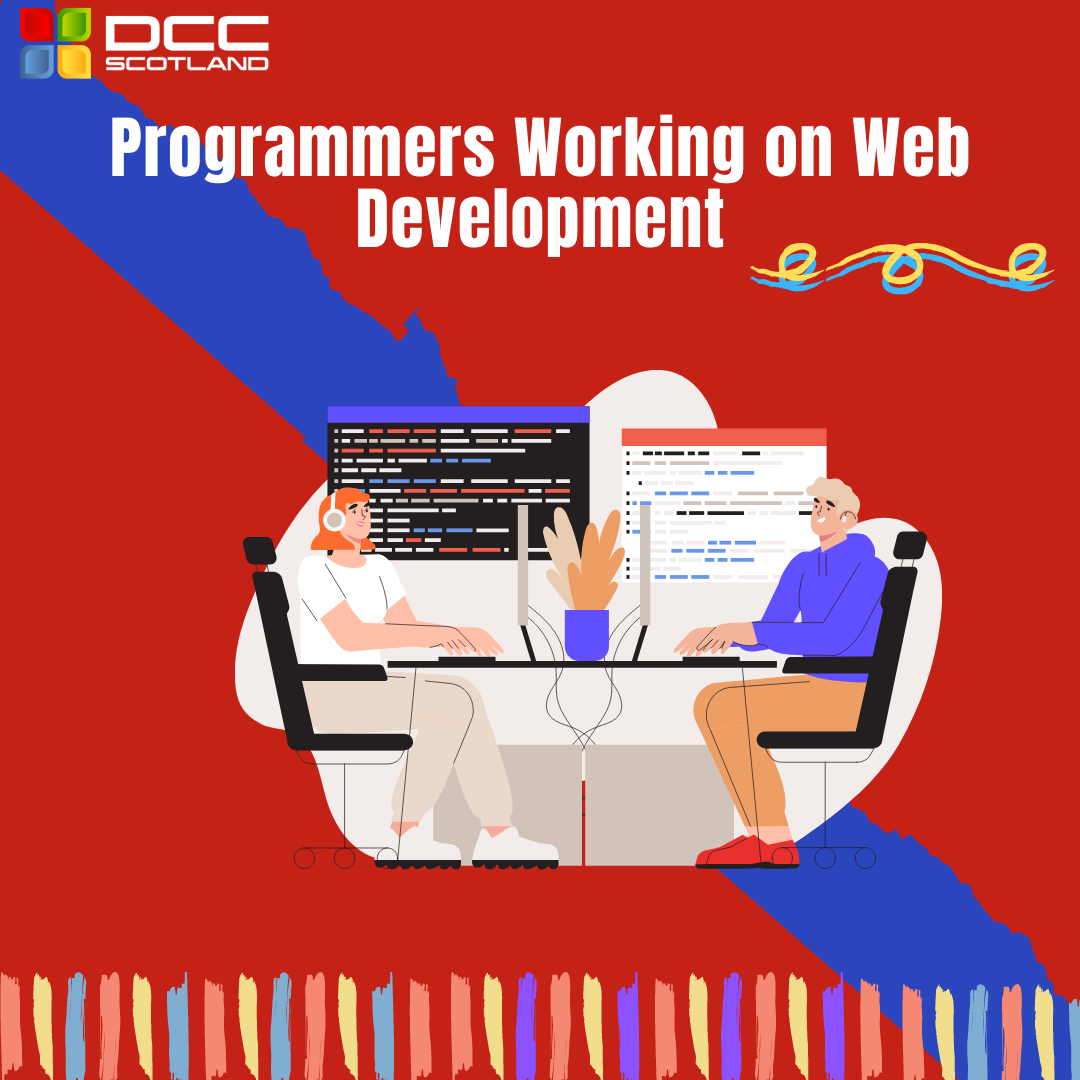 DCC
SCOTLAND

Programmers Working on Web Development